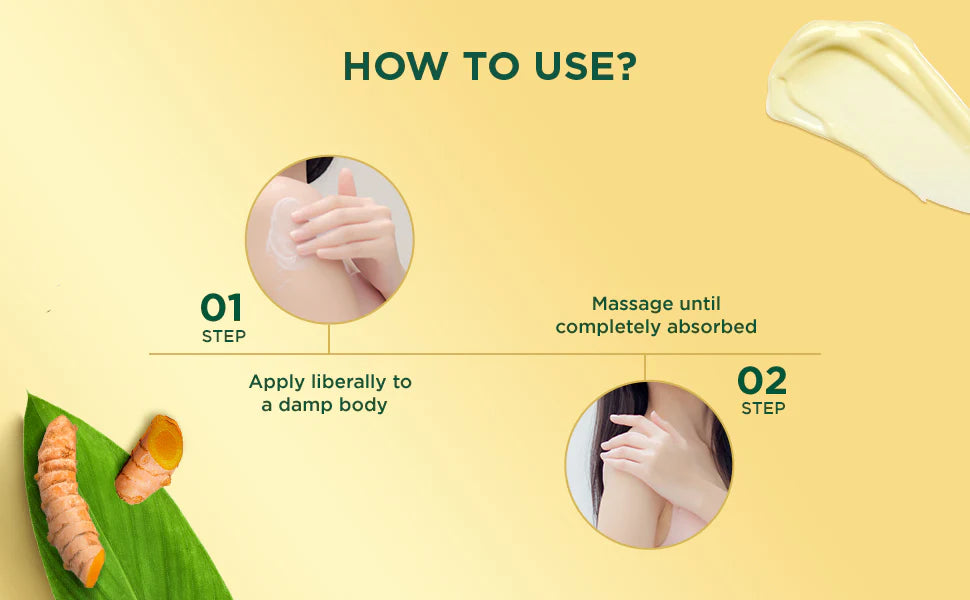 HOW TO USE?

01
STEP

Apply liberally to a damp body

Massage until completely absorbed

02
STEP